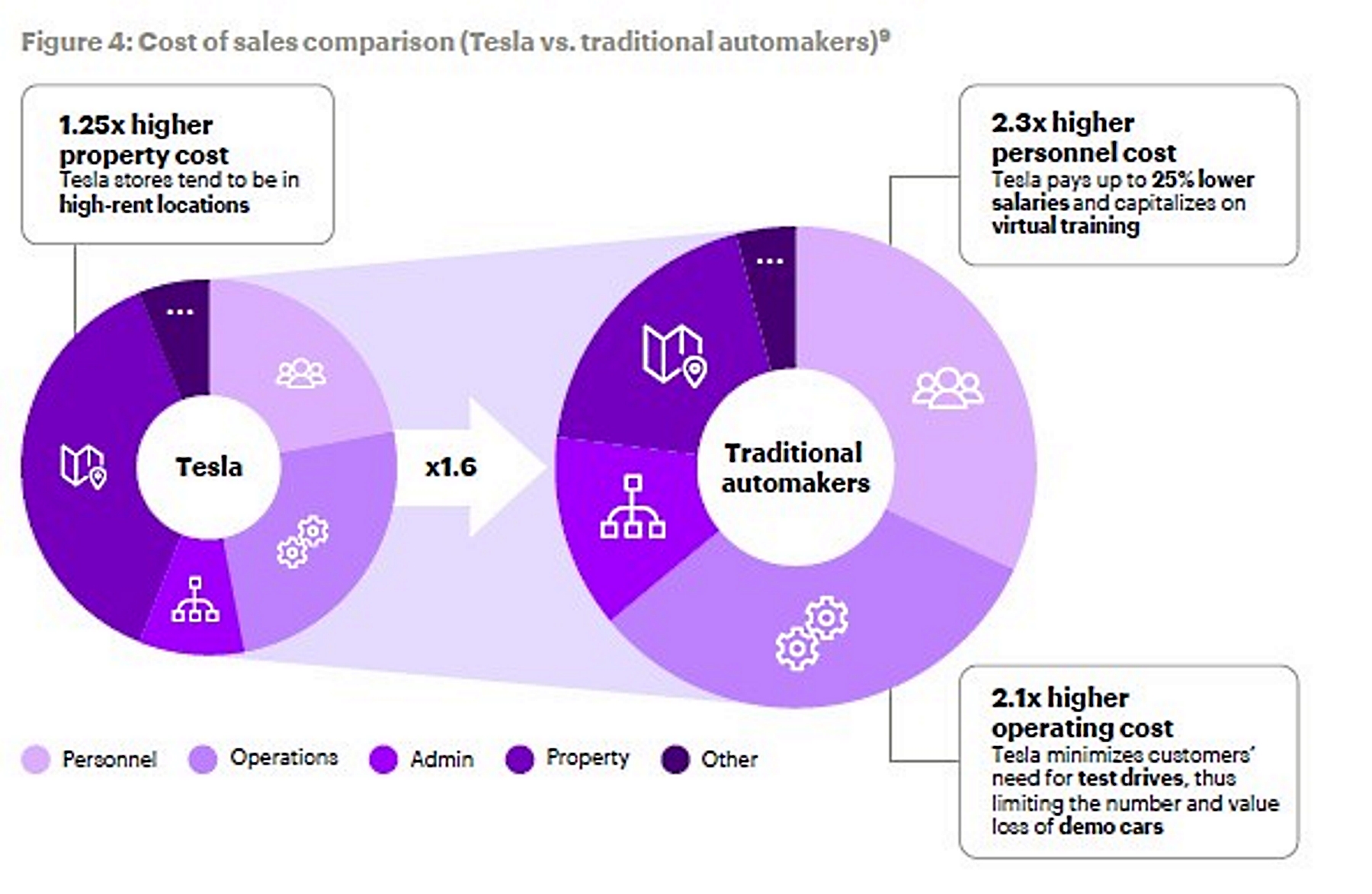 Figure 4: Cost of sales comparison (Tesla vs. traditional automakers)$^9$

1.25x higher property cost
Tesla stores tend to be in high-rent locations

2.3x higher personnel cost
Tesla pays up to 25% lower salaries and capitalizes on virtual training

...

Tesla

x1.6

...

Traditional automakers

2.1x higher operating cost
Tesla minimizes customers' need for test drives, thus limiting the number and value loss of demo cars

Personnel Operations Admin Property Other